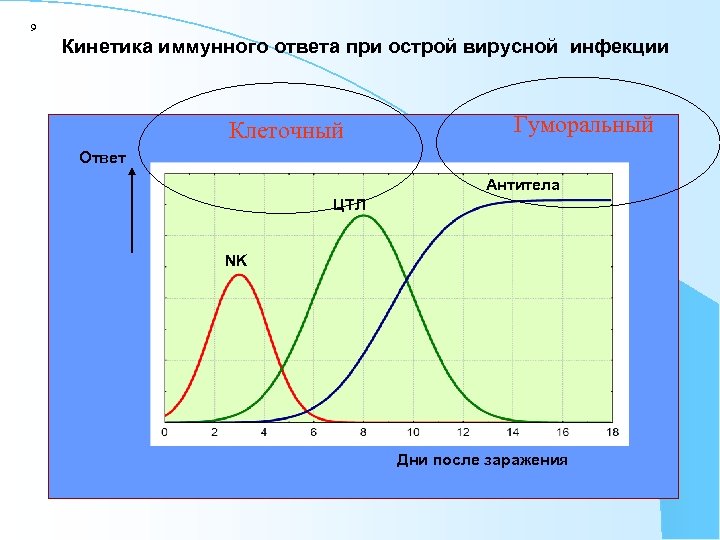 9

Кинетика иммунного ответа при острой вирусной инфекции

Клеточный

Гуморальный

Ответ

Антитела

ЦТЛ

NK

0 2 4 6 8 10 12 14 16 18

Дни после заражения